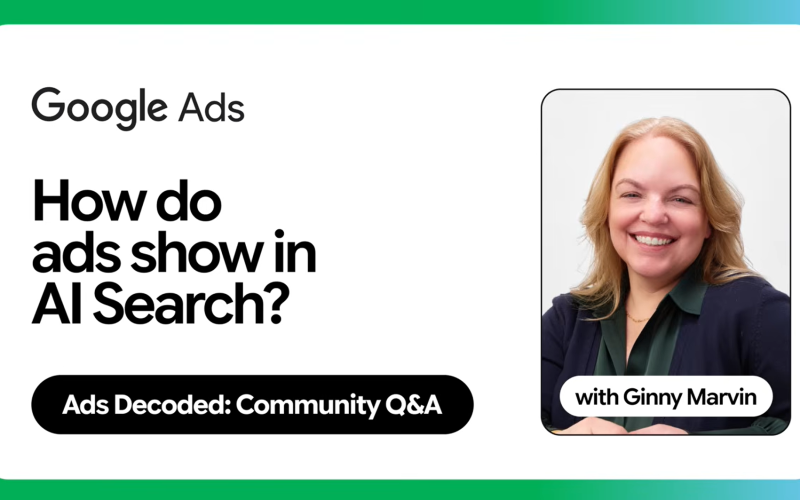 Google Ads

How do ads show in AI Search?

Ads Decoded: Community Q&A

with Ginny Marvin